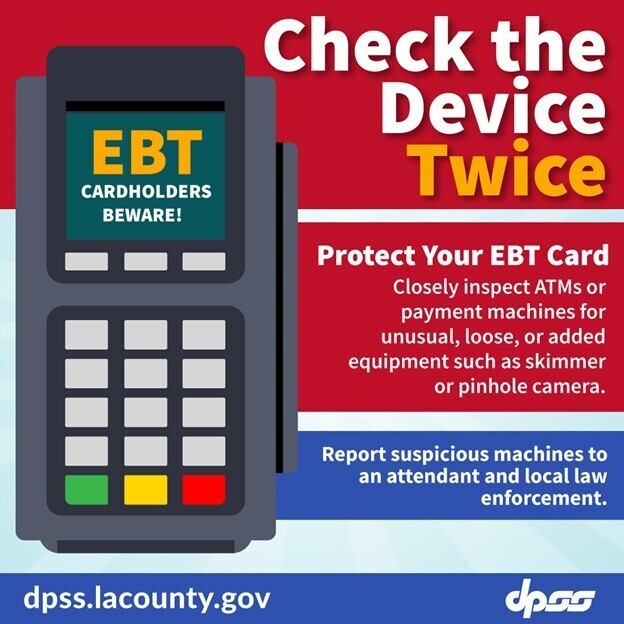 EBT
CARDHOLDERS BEWARE!

Check the Device Twice

Protect Your EBT Card
Closely inspect ATMs or payment machines for unusual, loose, or added equipment such as skimmer or pinhole camera.

Report suspicious machines to an attendant and local law enforcement.

dpss.lacounty.gov

dpss